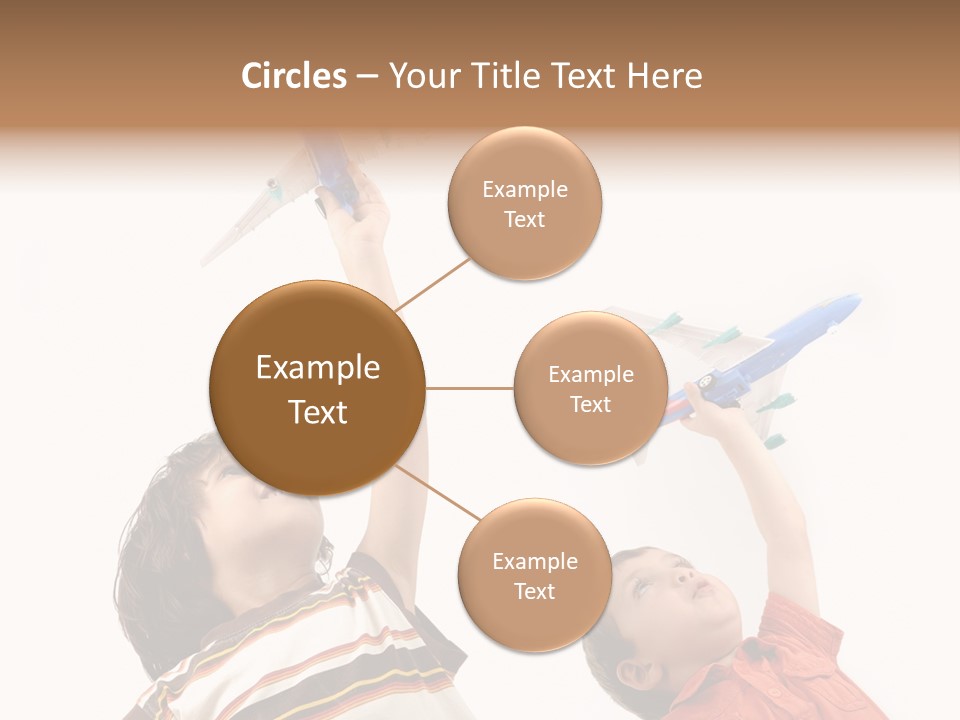 Circles – Your Title Text Here

Example Text

Example Text

Example Text

Example Text